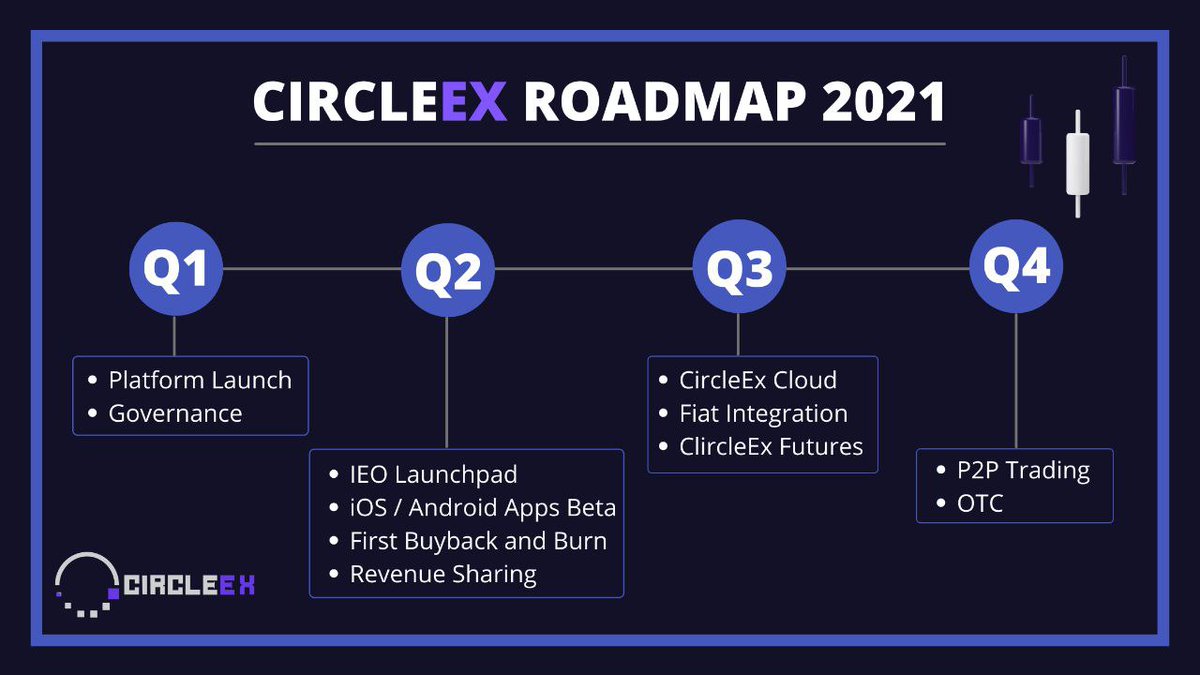 CIRCLEEX ROADMAP 2021

Q1
- Platform Launch
- Governance

Q2
- IEO Launchpad
- iOS / Android Apps Beta
- First Buyback and Burn
- Revenue Sharing

Q3
- CircleEx Cloud
- Fiat Integration
- ClircleEx Futures

Q4
- P2P Trading
- OTC

CIRCLEEX